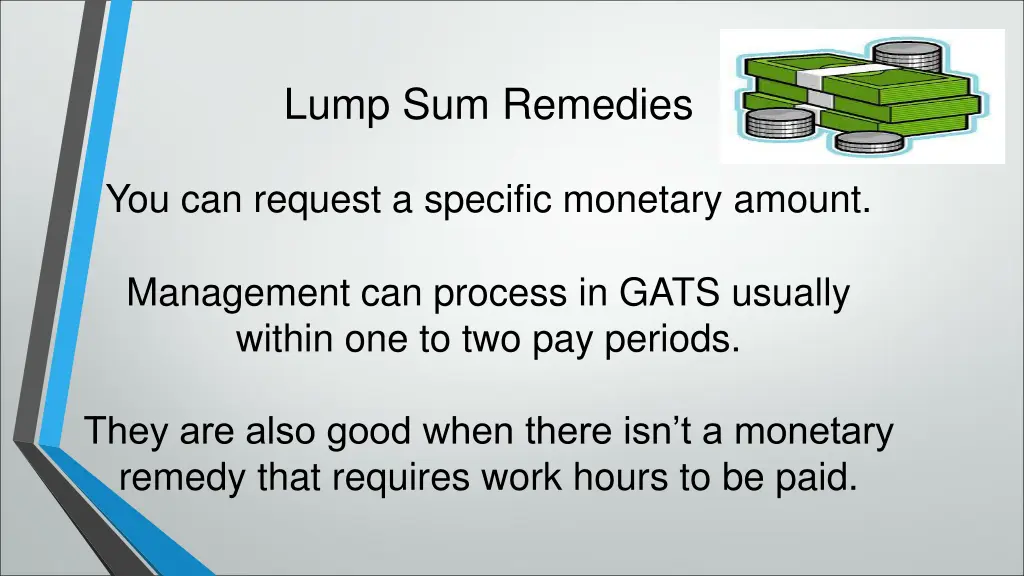 Lump Sum Remedies

You can request a specific monetary amount.

Management can process in GATS usually within one to two pay periods.

They are also good when there isn’t a monetary remedy that requires work hours to be paid.